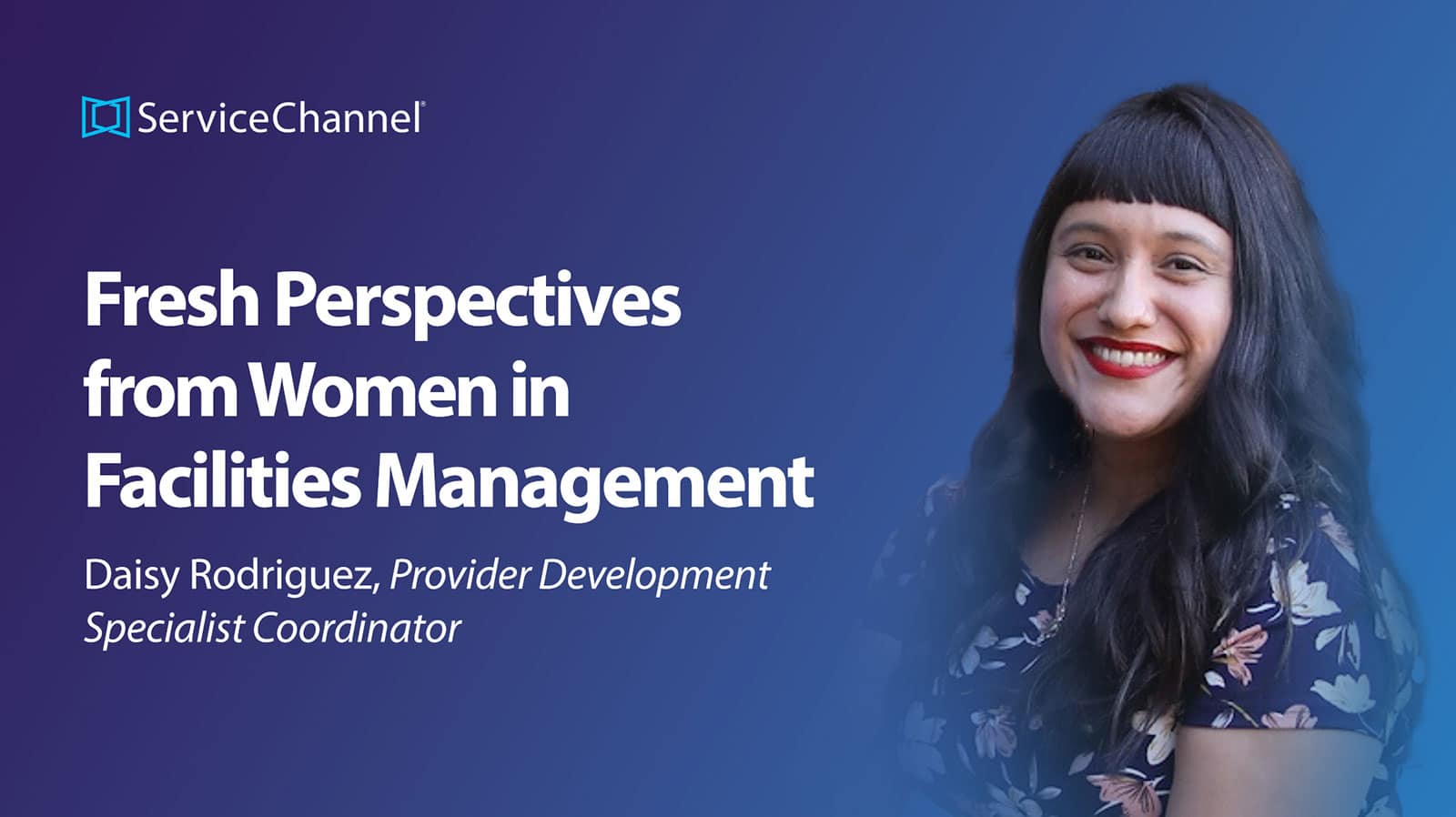 ServiceChannel®

Fresh Perspectives from Women in Facilities Management

Daisy Rodriguez, Provider Development Specialist Coordinator